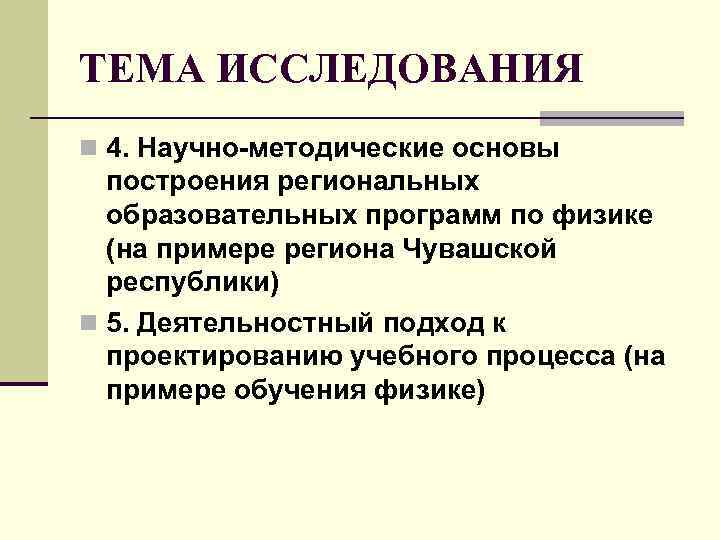 ТЕМА ИССЛЕДОВАНИЯ

4. Научно-методические основы построения региональных образовательных программ по физике (на примере региона Чувашской республики)

5. Деятельностный подход к проектированию учебного процесса (на примере обучения физике)